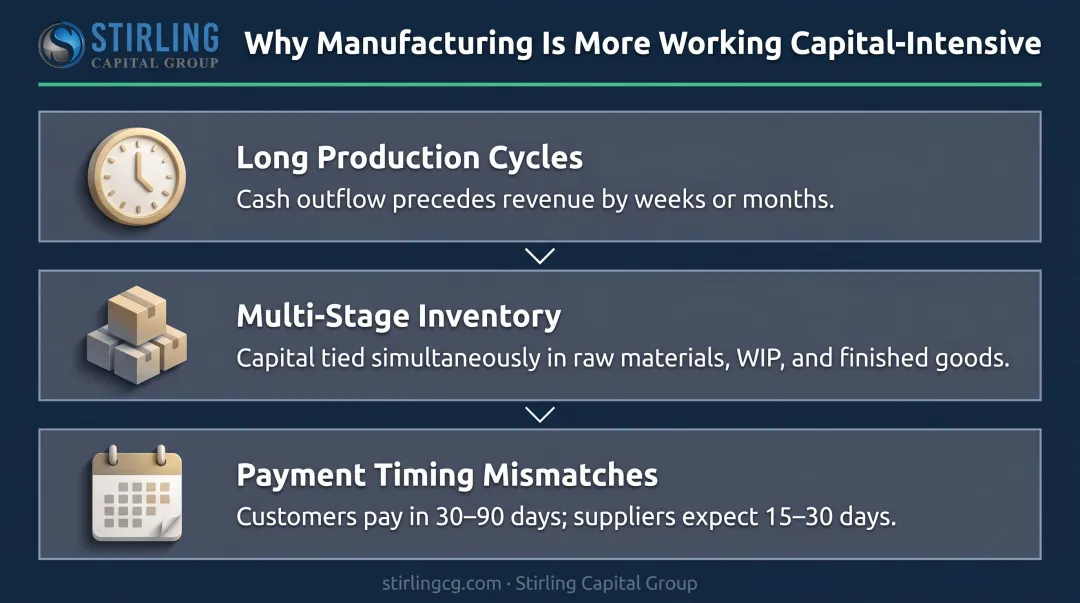 STIRLING
CAPITAL GROUP

Why Manufacturing Is More Working Capital-Intensive

Long Production Cycles
Cash outflow precedes revenue by weeks or months.

Multi-Stage Inventory
Capital tied simultaneously in raw materials, WIP, and finished goods.

Payment Timing Mismatches
Customers pay in 30–90 days; suppliers expect 15–30 days.

stirlingcg.com · Stirling Capital Group